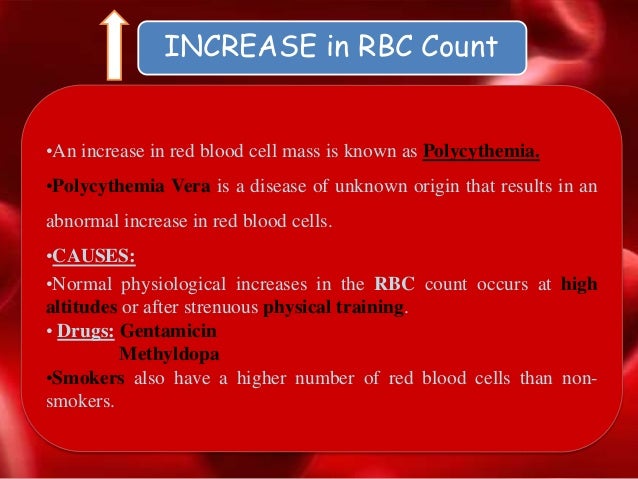 INCREASE in RBC Count

•An increase in red blood cell mass is known as Polycythemia.

•Polycythemia Vera is a disease of unknown origin that results in an abnormal increase in red blood cells.

•CAUSES:

•Normal physiological increases in the RBC count occurs at high altitudes or after strenuous physical training.

• Drugs: Gentamicin
Methyldopa

•Smokers also have a higher number of red blood cells than non-smokers.